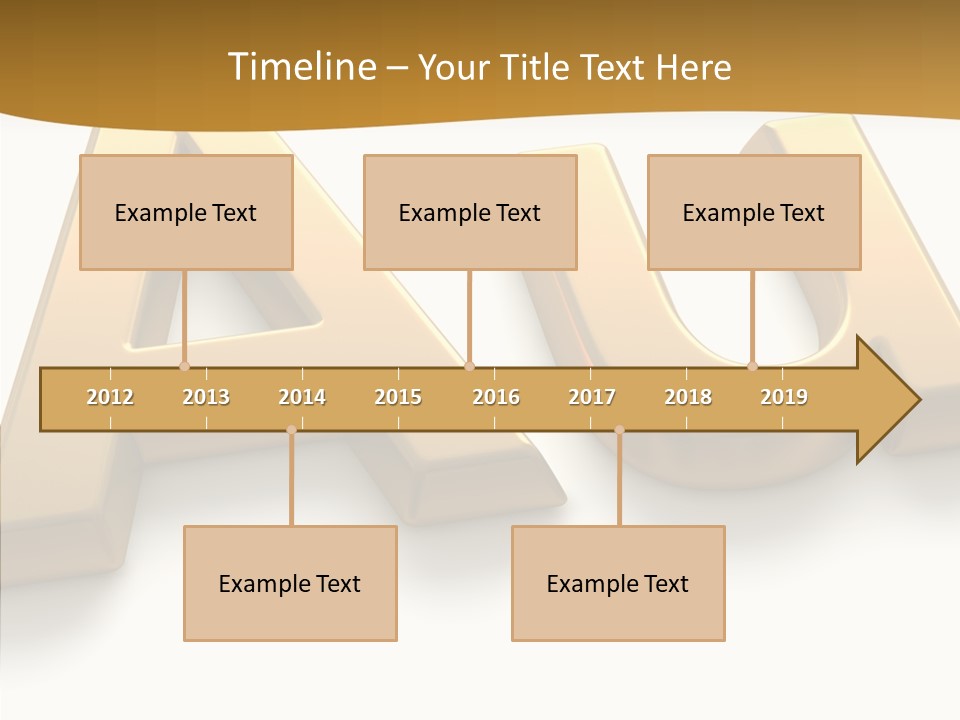 Timeline – Your Title Text Here

Example Text

Example Text

Example Text

2012 2013 2014 2015 2016 2017 2018 2019

Example Text

Example Text